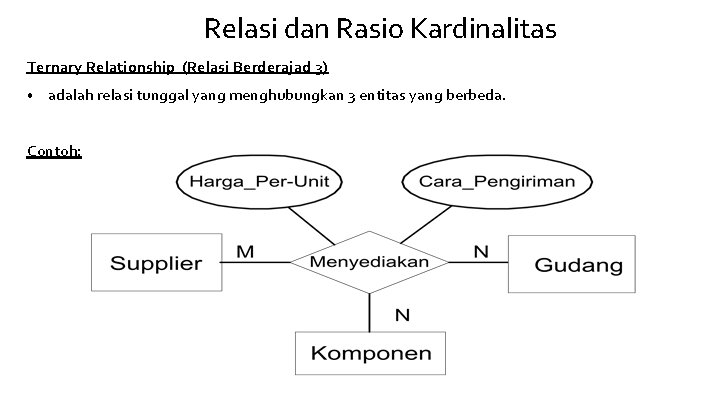 Relasi dan Rasio Kardinalitas

Ternary Relationship (Relasi Berderajad 3)

• adalah relasi tunggal yang menghubungkan 3 entitas yang berbeda.

Contoh:

Harga_Per-Unit

Cara_Pengiriman

Supplier

M

Menyediakan

N

Gudang

N

Komponen